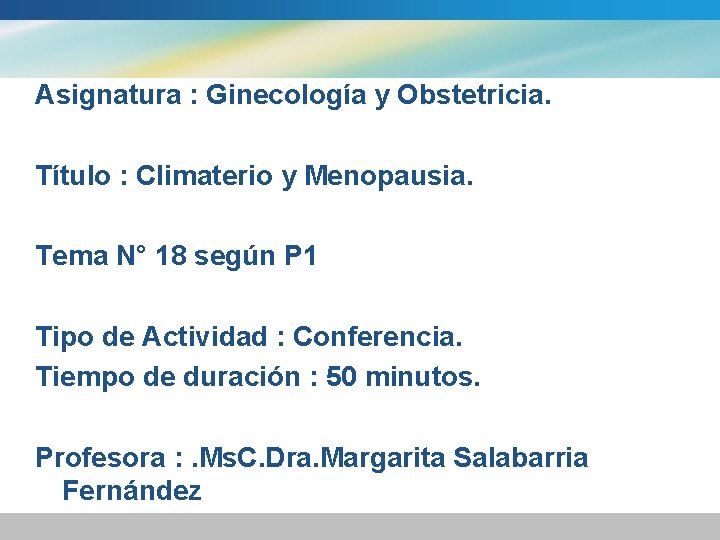 Asignatura : Ginecología y Obstetricia.

Título : Climaterio y Menopausia.

Tema N° 18 según P1

Tipo de Actividad : Conferencia.
Tiempo de duración : 50 minutos.

Profesora : .MsC.Dra.Margarita Salabarria Fernández